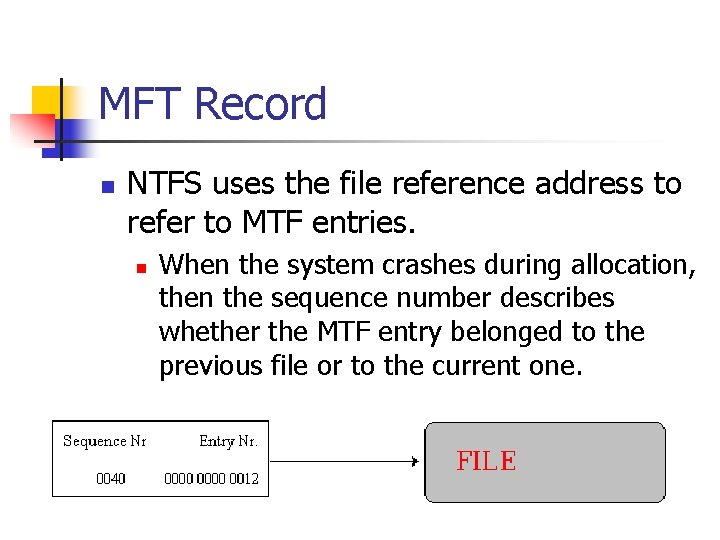 MFT Record

NTFS uses the file reference address to refer to MTF entries.

When the system crashes during allocation, then the sequence number describes whether the MTF entry belonged to the previous file or to the current one.

Sequence Nr Entry Nr.
0040 0000 0000 0012

FILE